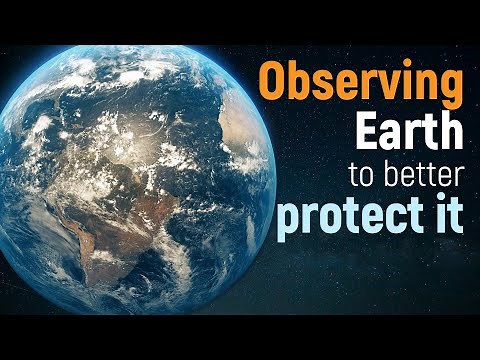 Observing
Earth
to better
protect it